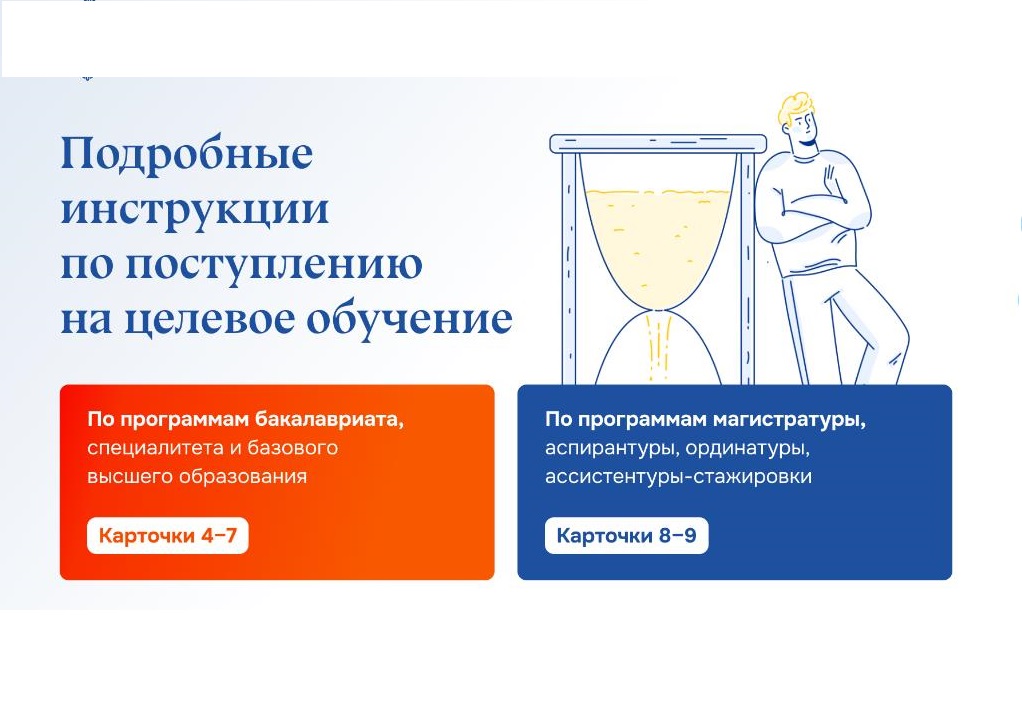 Подробные инструкции по поступлению на целевое обучение

По программам бакалавриата, специалитета и базового высшего образования

Карточки 4–7

По программам магистратуры, аспирантуры, ординатуры, ассистентуры-стажировки

Карточки 8–9